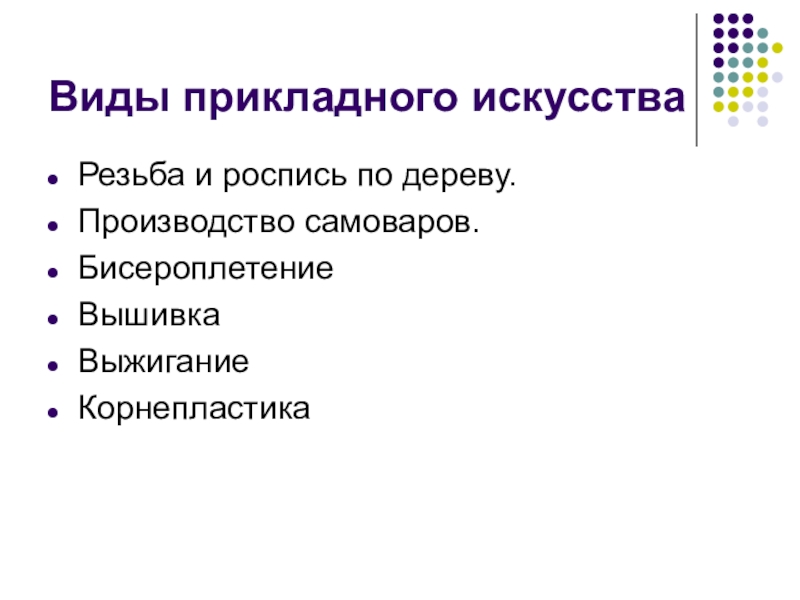 Виды прикладного искусства

- Резьба и роспись по дереву.
- Производство самоваров.
- Бисероплетение
- Вышивка
- Выжигание
- Корнепластика